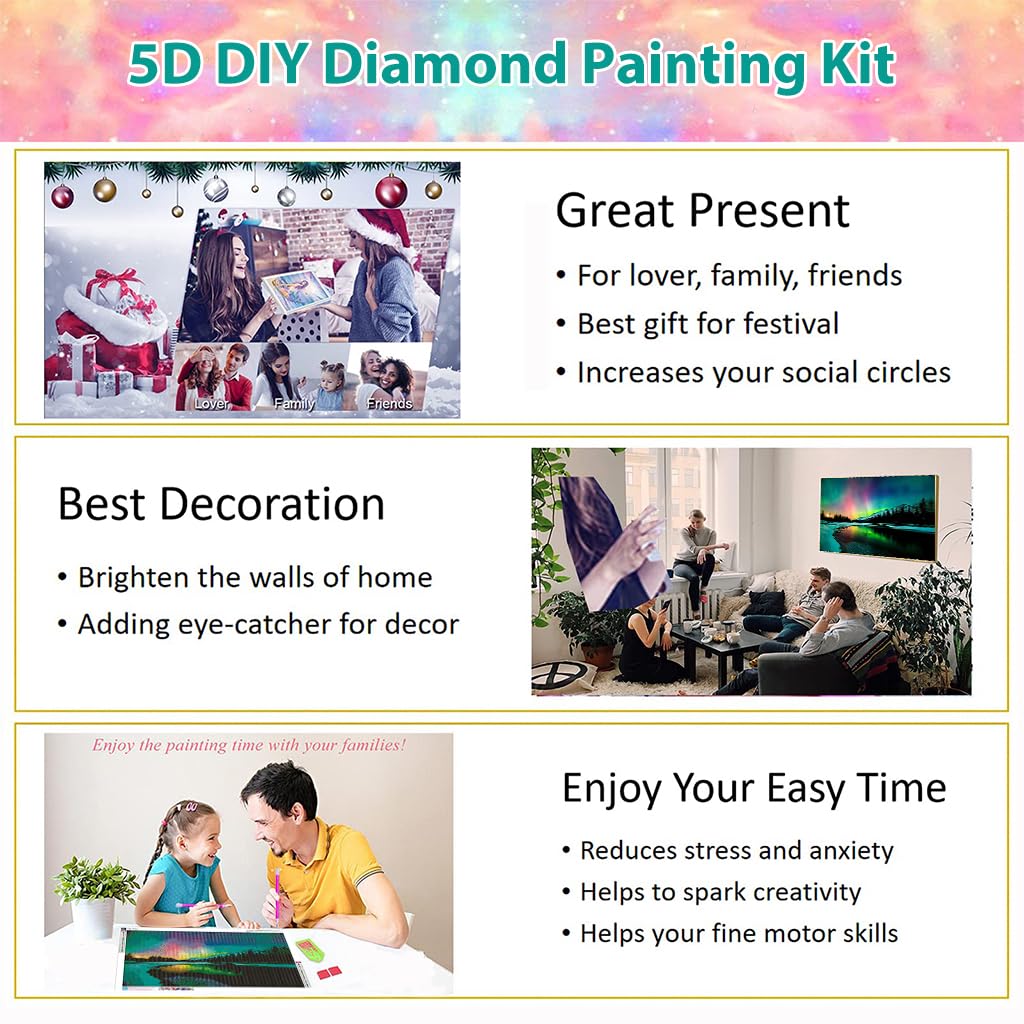 5D DIY Diamond Painting Kit

Lover Family Friends

Great Present

• For lover, family, friends
• Best gift for festival
• Increases your social circles

Best Decoration

• Brighten the walls of home
• Adding eye-catcher for decor

Enjoy the painting time with your families!

Enjoy Your Easy Time

• Reduces stress and anxiety
• Helps to spark creativity
• Helps your fine motor skills